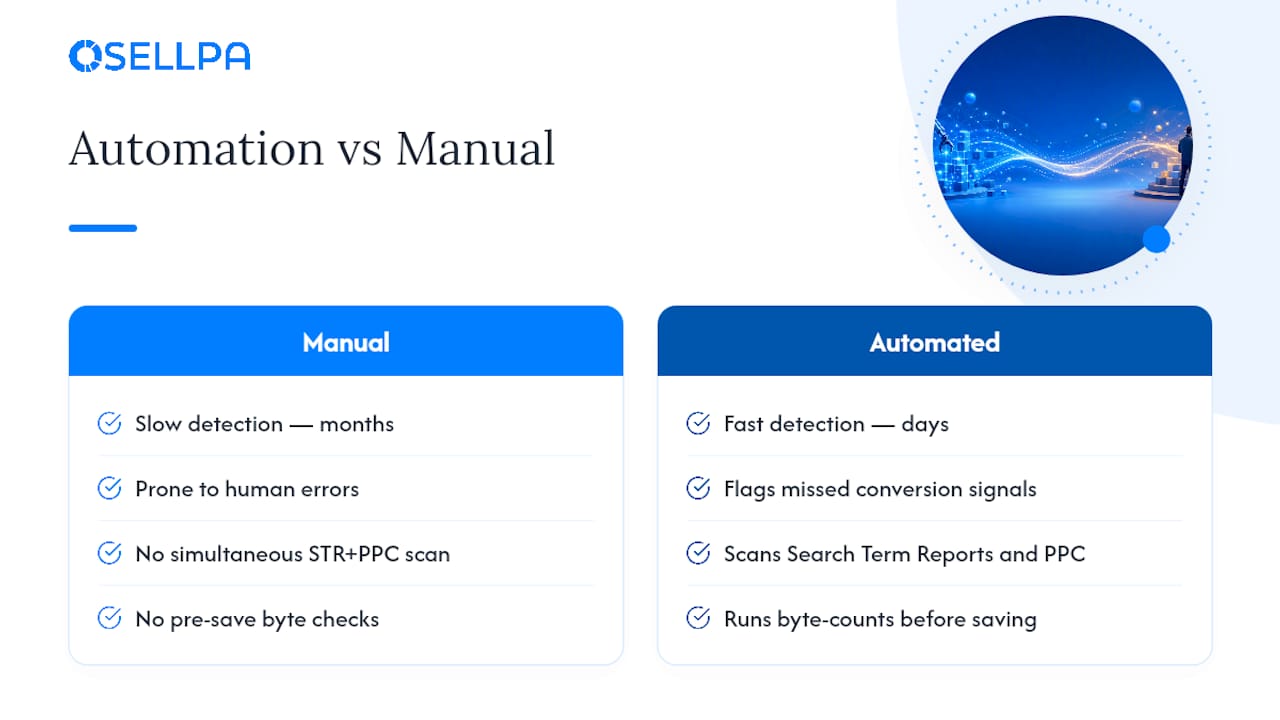 SELLPA

Automation vs Manual

Manual

Slow detection — months

Prone to human errors

No simultaneous STR+PPC scan

No pre-save byte checks

Automated

Fast detection — days

Flags missed conversion signals

Scans Search Term Reports and PPC

Runs byte-counts before saving